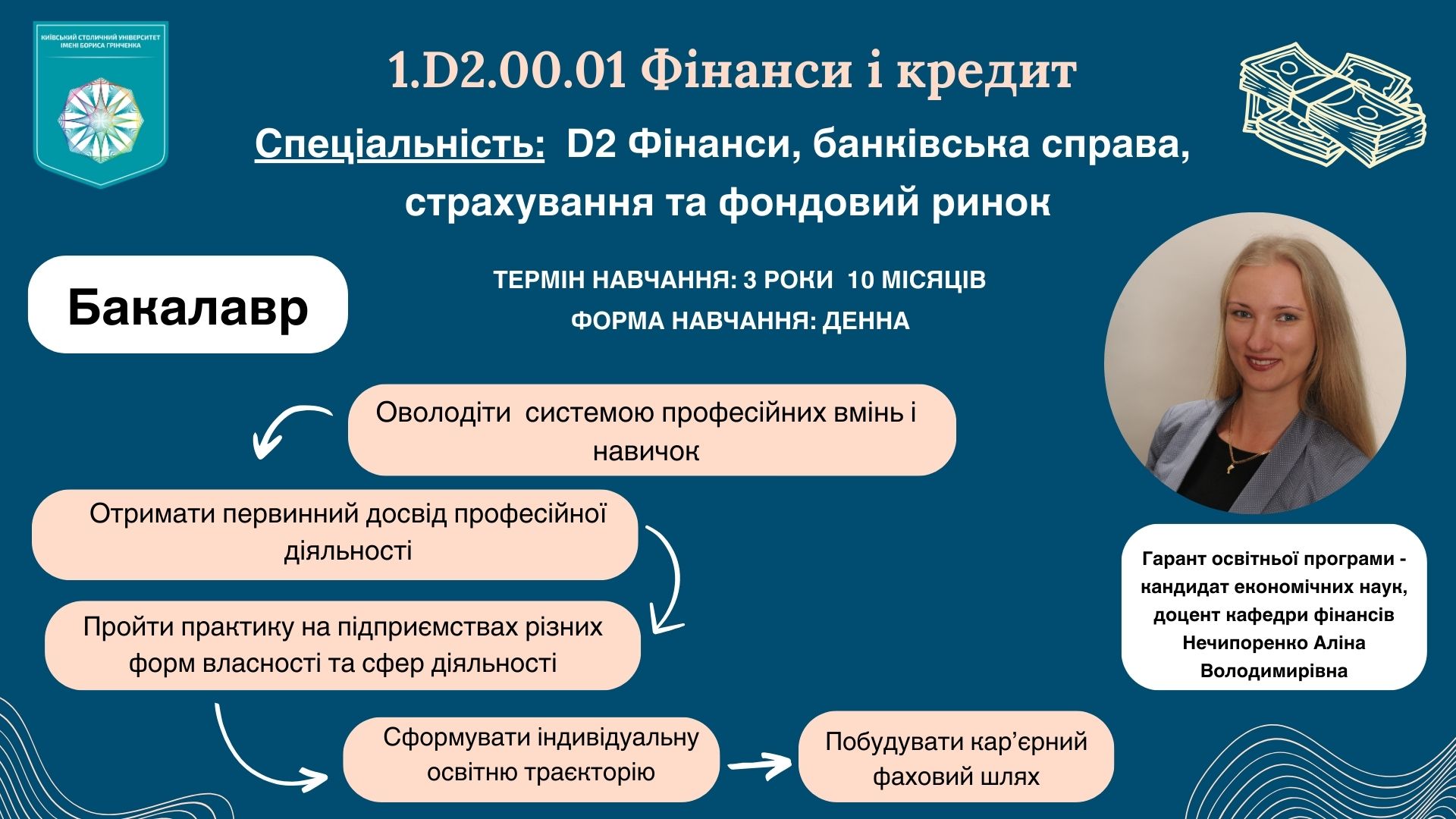 КИЇВСЬКИЙ СТОЛИЧНИЙ УНІВЕРСИТЕТ ІМЕНІ БОРИСА ГРІНЧЕНКА

1.D2.00.01 Фінанси і кредит

Спеціальність: D2 Фінанси, банківська справа, страхування та фондовий ринок

Бакалавр

ТЕРМІН НАВЧАННЯ: 3 РОКИ 10 МІСЯЦІВ
ФОРМА НАВЧАННЯ: ДЕННА

Оволодіти системою професійних вмінь і навичок

Отримати первинний досвід професійної діяльності

Пройти практику на підприємствах різних форм власності та сфер діяльності

Сформувати індивідуальну освітню траєкторію

Побудувати кар’єрний фаховий шлях

Гарант освітньої програми - кандидат економічних наук, доцент кафедри фінансів Нечипоренко Аліна Володимирівна